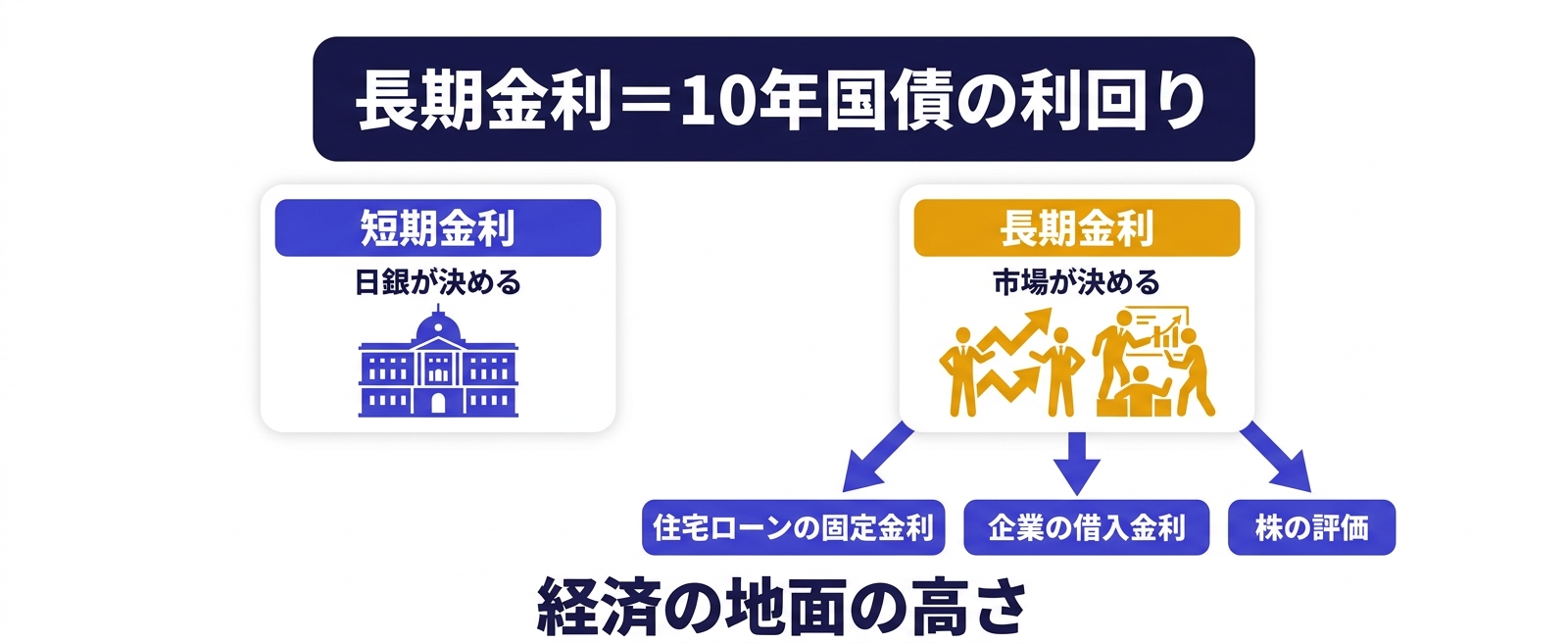 長期金利＝10年国債の利回り

短期金利

日銀が決める

長期金利

市場が決める

住宅ローンの固定金利

企業の借入金利

株の評価

経済の地面の高さ